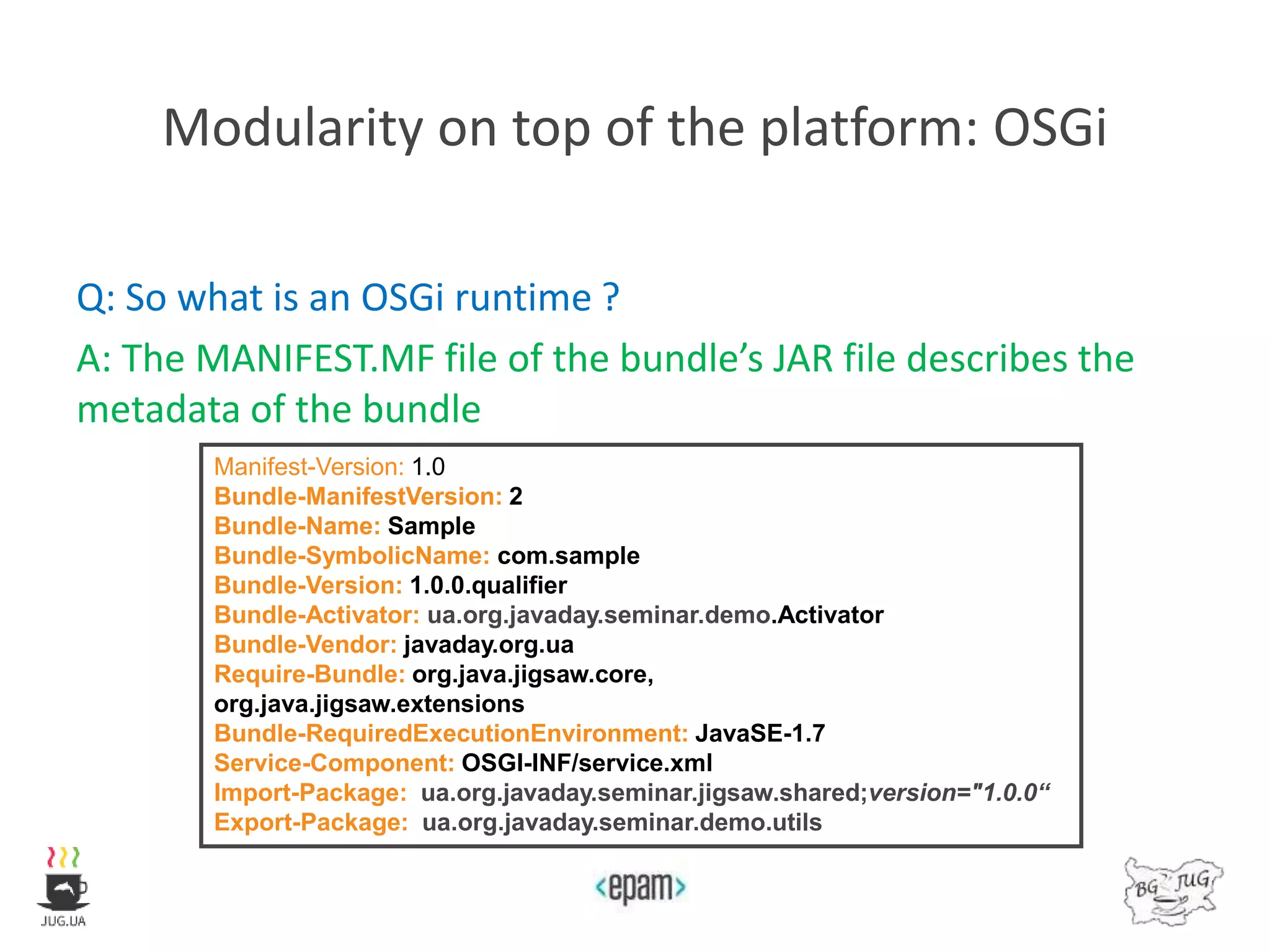 Modularity on top of the platform: OSGi

Q: So what is an OSGi runtime ?

A: The MANIFEST.MF file of the bundle's JAR file describes the metadata of the bundle

Manifest-Version: 1.0
Bundle-ManifestVersion: 2
Bundle-Name: Sample
Bundle-SymbolicName: com.sample
Bundle-Version: 1.0.0.qualifier
Bundle-Activator: ua.org.javaday.seminar.demo.Activator
Bundle-Vendor: javaday.org.ua
Require-Bundle: org.java.jigsaw.core,
org.java.jigsaw.extensions
Bundle-RequiredExecutionEnvironment: JavaSE-1.7
Service-Component: OSGI-INF/service.xml
Import-Package: ua.org.javaday.seminar.jigsaw.shared;version="1.0.0“
Export-Package: ua.org.javaday.seminar.demo.utils

JUG.UA

<epam>

BG JUG